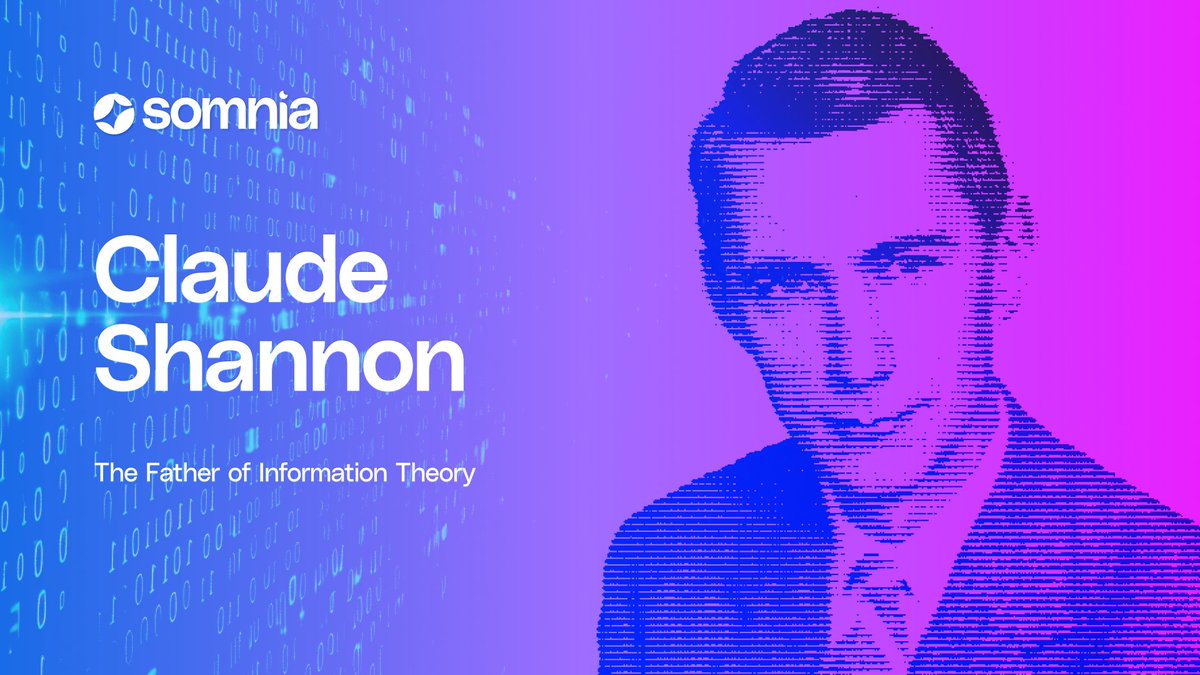 somnia

Claude Shannon

The Father of Information Theory